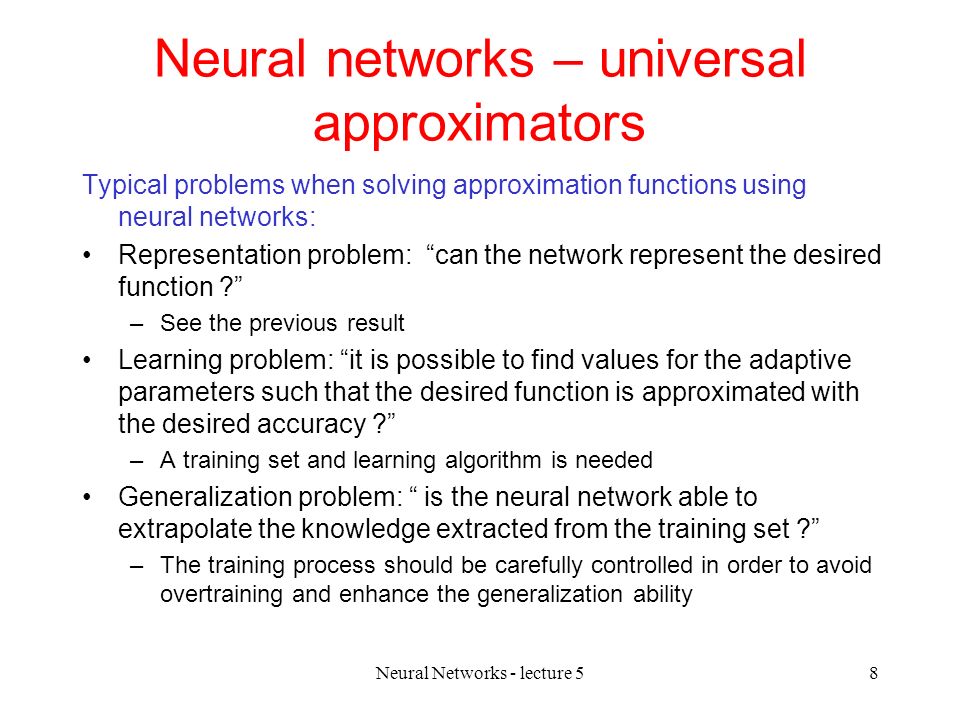 Neural networks – universal approximators

Typical problems when solving approximation functions using neural networks:

• Representation problem: “can the network represent the desired function ?”

– See the previous result

• Learning problem: “it is possible to find values for the adaptive parameters such that the desired function is approximated with the desired accuracy ?”

– A training set and learning algorithm is needed

• Generalization problem: “ is the neural network able to extrapolate the knowledge extracted from the training set ?”

– The training process should be carefully controlled in order to avoid overtraining and enhance the generalization ability

Neural Networks - lecture 5

8